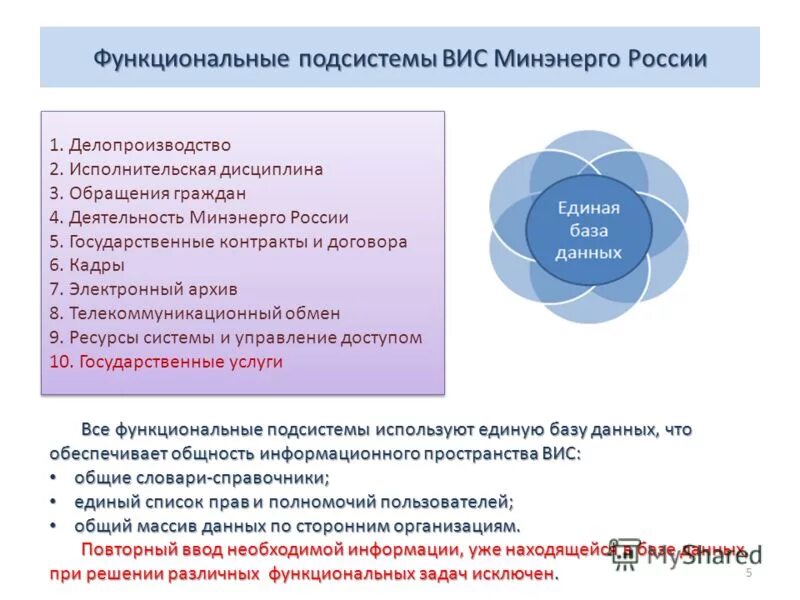 Функциональные подсистемы ВИС Минэнерго России

1. Делопроизводство
2. Исполнительская дисциплина
3. Обращения граждан
4. Деятельность Минэнерго России
5. Государственные контракты и договора
6. Кадры
7. Электронный архив
8. Телекоммуникационный обмен
9. Ресурсы системы и управление доступом
10. Государственные услуги

Единая база данных

Все функциональные подсистемы используют единую базу данных, что обеспечивает общность информационного пространства ВИС:
• общие словари-справочники;
• единый список прав и полномочий пользователей;
• общий массив данных по сторонним организациям.

Повторный ввод необходимой информации, уже находящейся в базе данных, при решении различных функциональных задач исключен.

MyShared

5